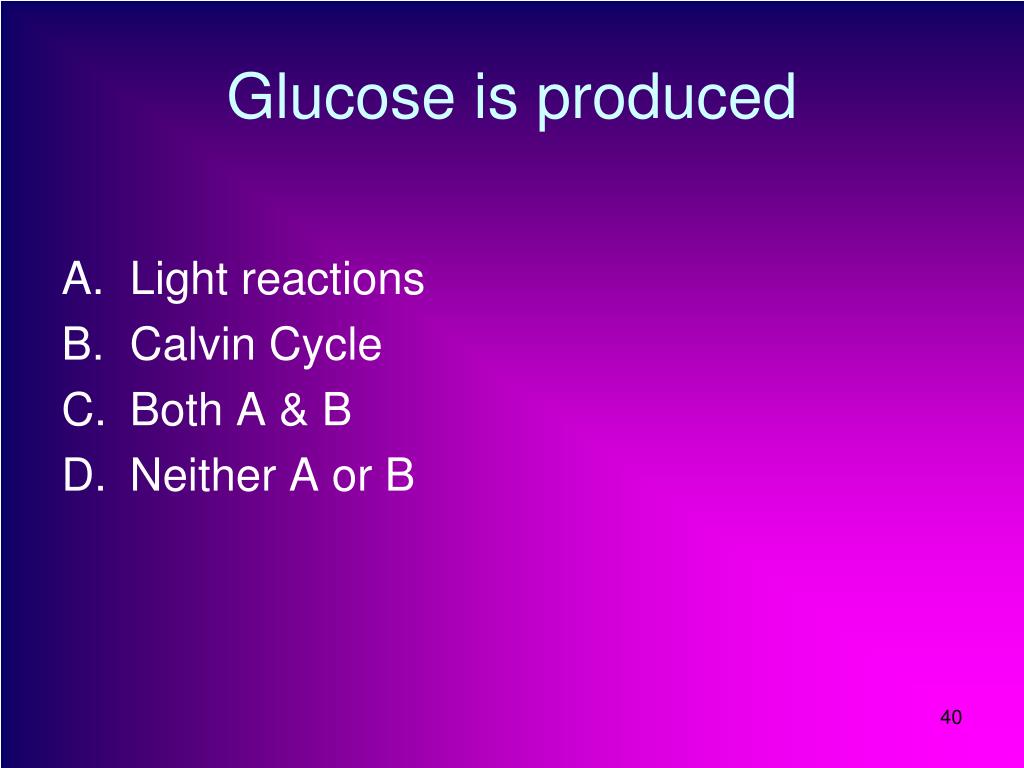 Glucose is produced

A. Light reactions
B. Calvin Cycle
C. Both A & B
D. Neither A or B

40